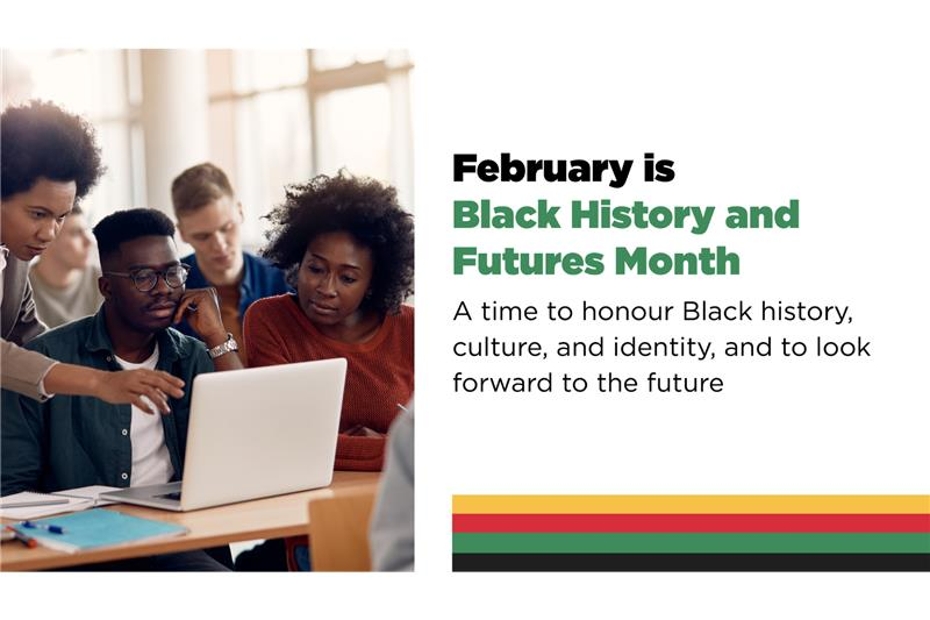 February is
Black History and Futures Month

A time to honour Black history, culture, and identity, and to look forward to the future